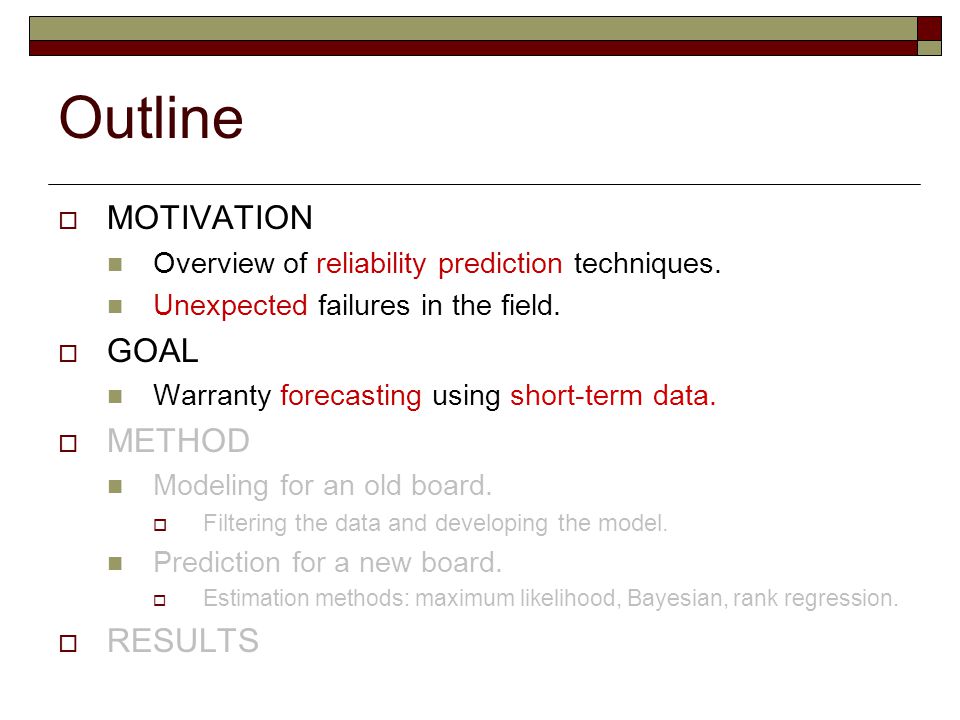 Outline

MOTIVATION

Overview of reliability prediction techniques.

Unexpected failures in the field.

GOAL

Warranty forecasting using short-term data.

METHOD

Modeling for an old board.

Filtering the data and developing the model.

Prediction for a new board.

Estimation methods: maximum likelihood, Bayesian, rank regression.

RESULTS